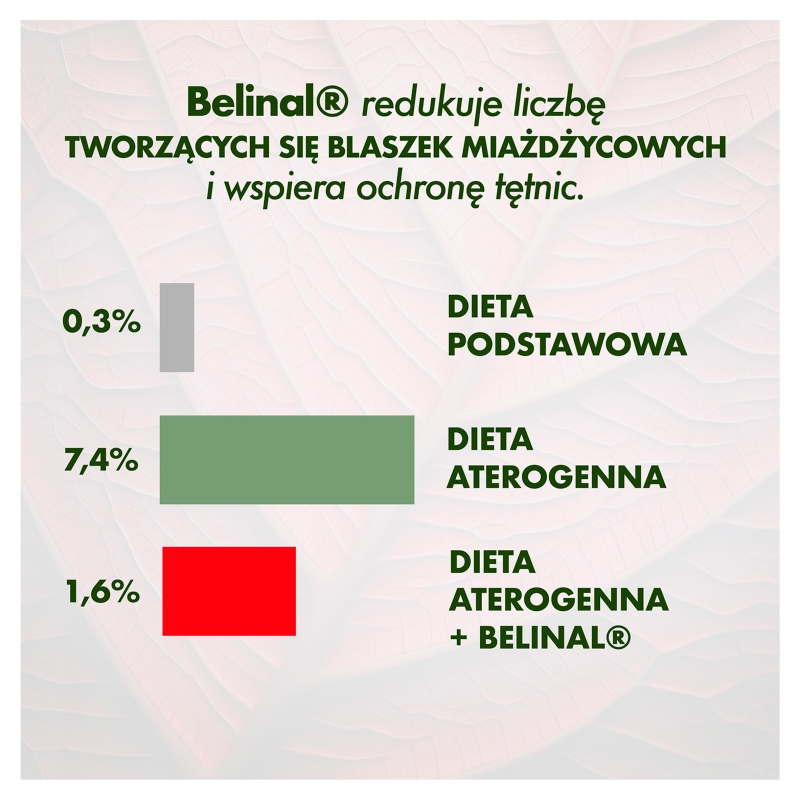 Belinal® redukuje liczbę
TWORZĄCYCH SIĘ BLASZEK MIAŻDŻYCOWYCH
i wspiera ochronę tętnic.

0,3%
DIETA PODSTAWOWA

7,4%
DIETA ATEROGENNA

1,6%
DIETA ATEROGENNA + BELINAL®